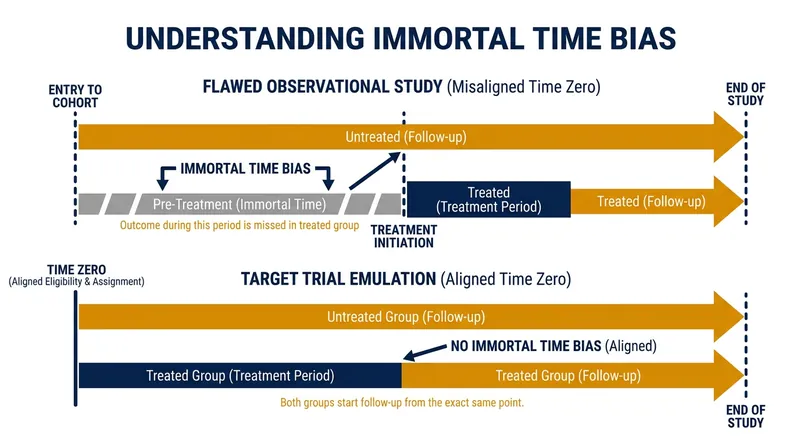 UNDERSTANDING IMMORTAL TIME BIAS

ENTRY TO COHORT

FLAWED OBSERVATIONAL STUDY (Misaligned Time Zero)

END OF STUDY

Untreated (Follow-up)

IMMORTAL TIME BIAS

Pre-Treatment (Immortal Time)

Treated (Treatment Period)

Treated (Follow-up)

Outcome during this period is missed in treated group

TREATMENT INITIATION

TIME ZERO (Aligned Eligibility & Assignment)

TARGET TRIAL EMULATION (Aligned Time Zero)

Untreated Group (Follow-up)

NO IMMORTAL TIME BIAS (Aligned)

Treated Group (Treatment Period)

Treated Group (Follow-up)

Both groups start follow-up from the exact same point.

END OF STUDY